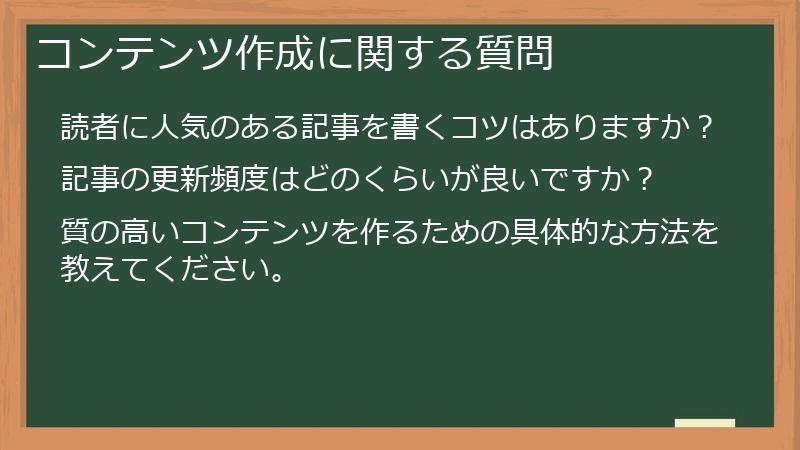 コンテンツ作成に関する質問

読者に人気のある記事を書くコツはありますか？

記事の更新頻度はどのくらいが良いですか？

質の高いコンテンツを作るための具体的な方法を教えてください。